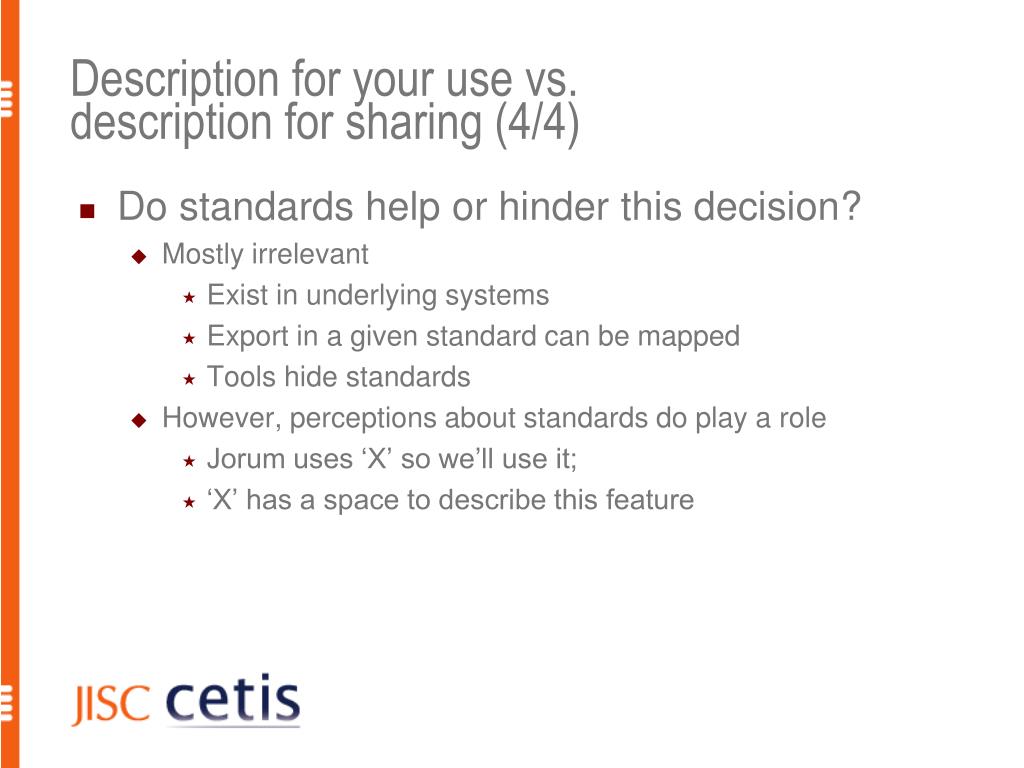 Description for your use vs. description for sharing (4/4)

Do standards help or hinder this decision?

Mostly irrelevant

Exist in underlying systems

Export in a given standard can be mapped

Tools hide standards

However, perceptions about standards do play a role

Jorum uses ‘X’ so we’ll use it;

‘X’ has a space to describe this feature

JISC cetis